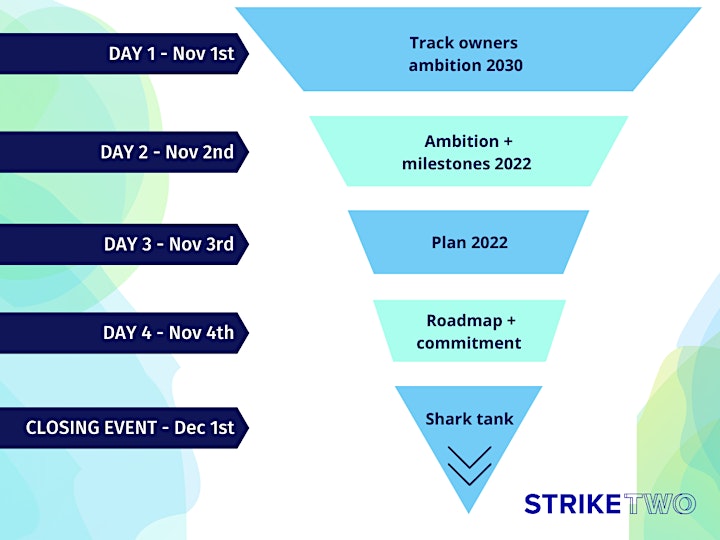 DAY 1 - Nov 1st

Track owners ambition 2030

DAY 2 - Nov 2nd

Ambition + milestones 2022

DAY 3 - Nov 3rd

Plan 2022

DAY 4 - Nov 4th

Roadmap + commitment

CLOSING EVENT - Dec 1st

Shark tank

STRIKETWO